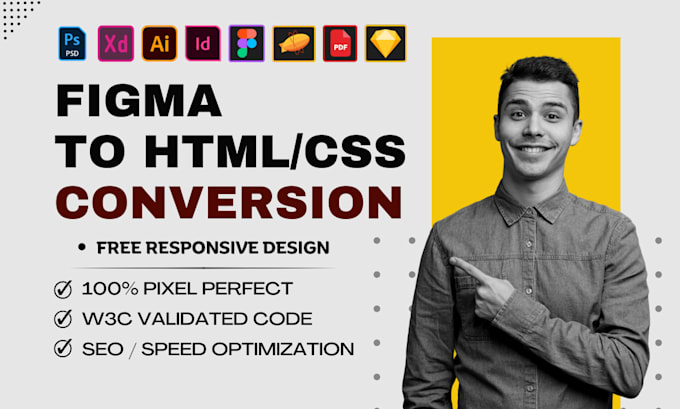 Ps PSD Xd Ai Id PDF

FIGMA TO HTML/CSS CONVERSION

• FREE RESPONSIVE DESIGN

100% PIXEL PERFECT

W3C VALIDATED CODE

SEO / SPEED OPTIMIZATION